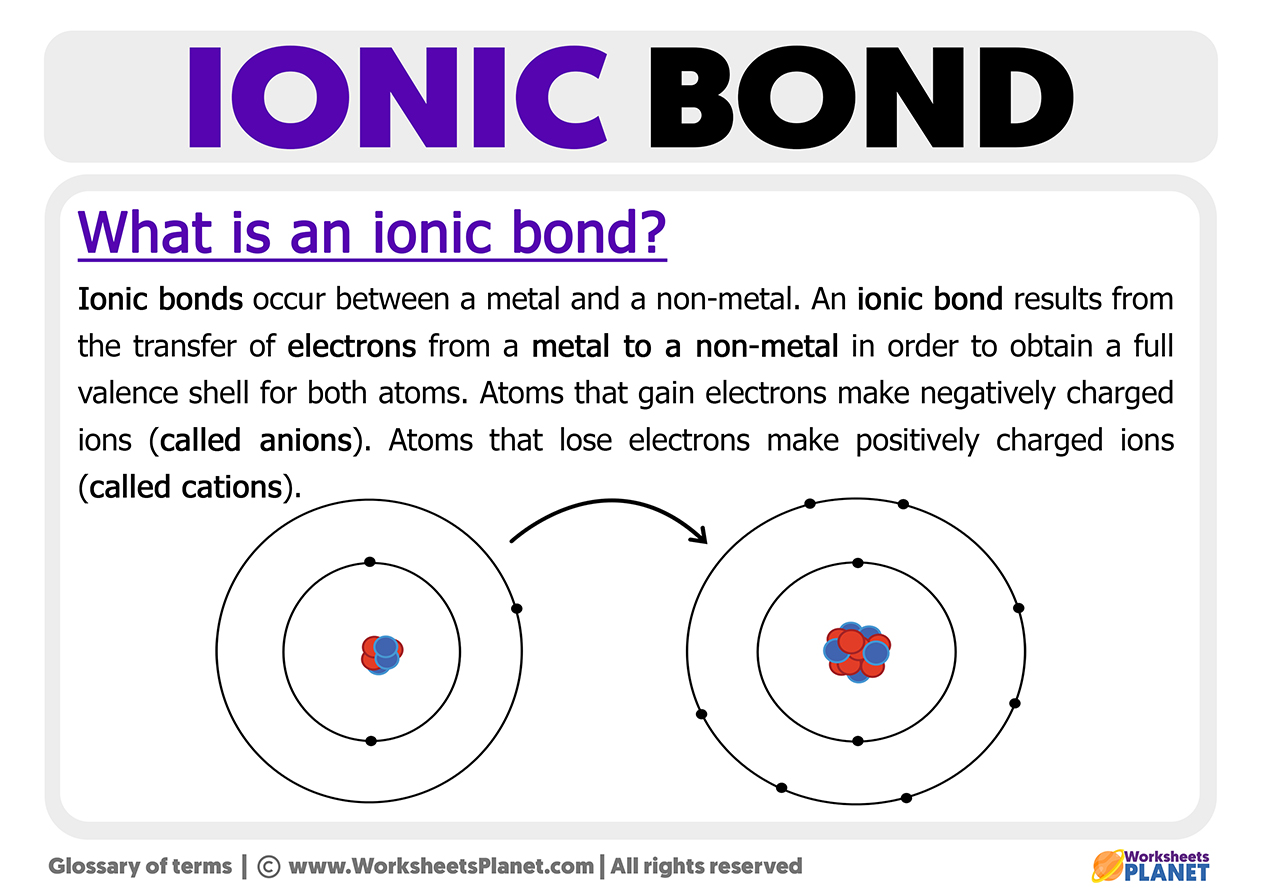 IONIC BOND

What is an ionic bond?

Ionic bonds occur between a metal and a non-metal. An ionic bond results from the transfer of electrons from a metal to a non-metal in order to obtain a full valence shell for both atoms. Atoms that gain electrons make negatively charged ions (called anions). Atoms that lose electrons make positively charged ions (called cations).

Glossary of terms | © www.WorksheetsPlanet.com | All rights reserved

Worksheets PLANET